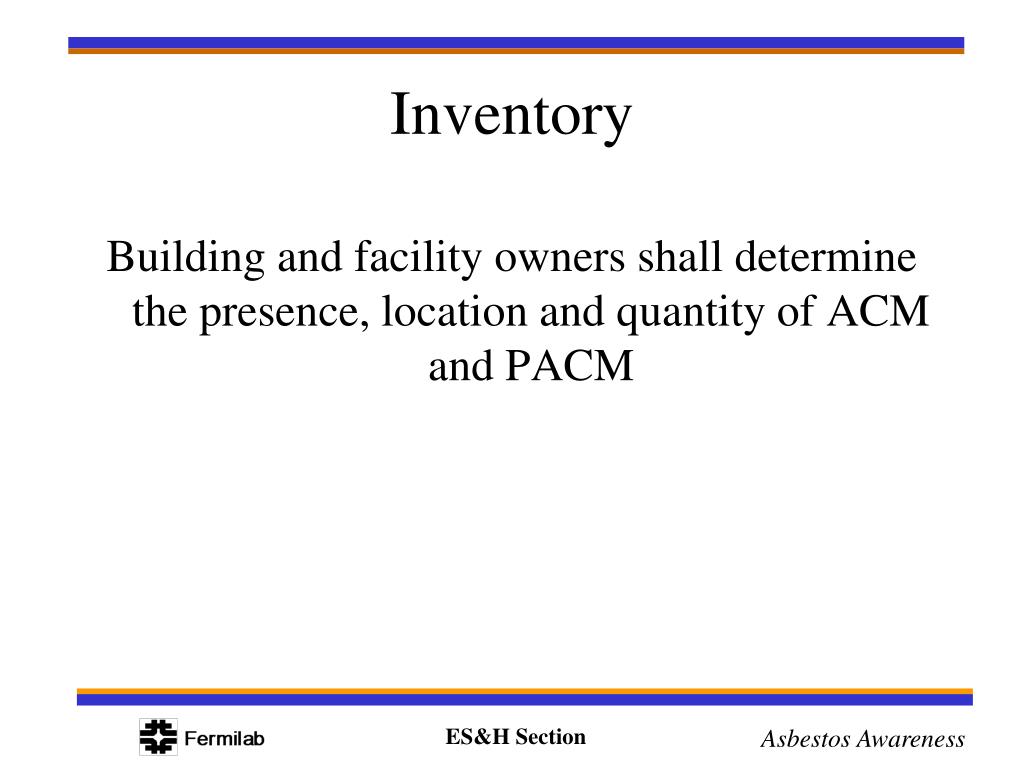 Inventory

Building and facility owners shall determine the presence, location and quantity of ACM and PACM

Fermilab

ES&H Section

Asbestos Awareness